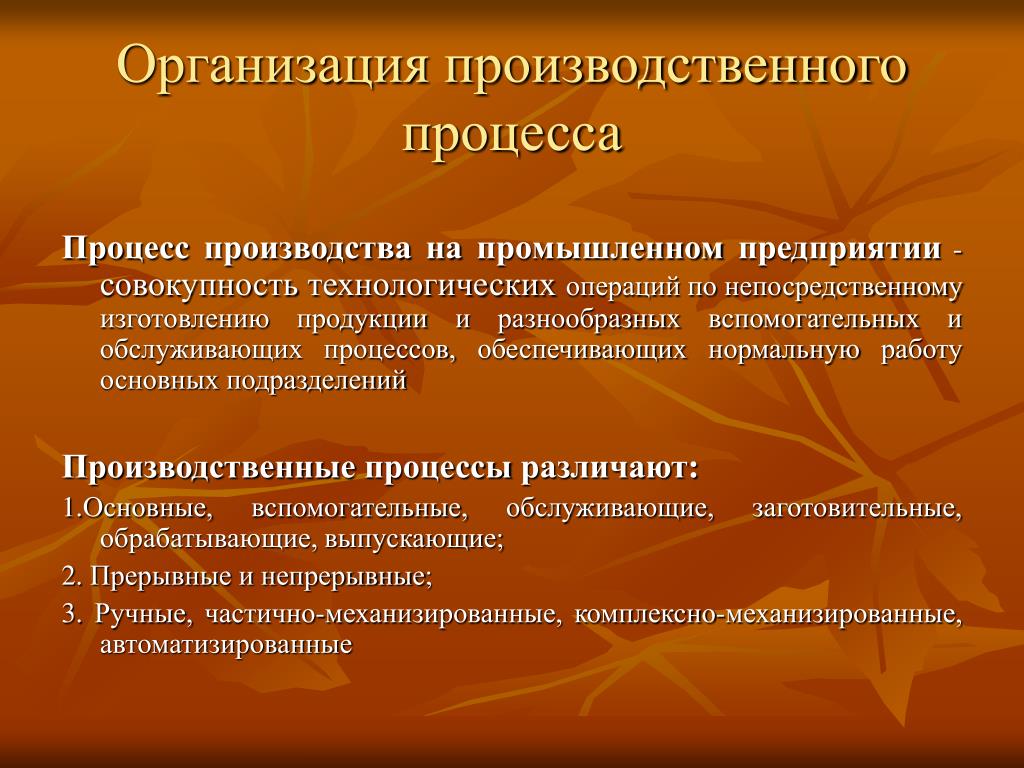 Организация производственного процесса

Процесс производства на промышленном предприятии - совокупность технологических операций по непосредственному изготовлению продукции и разнообразных вспомогательных и обслуживающих процессов, обеспечивающих нормальную работу основных подразделений

Производственные процессы различают:

1.Основные, вспомогательные, обслуживающие, заготовительные, обрабатывающие, выпускающие;

2. Прерывные и непрерывные;

3. Ручные, частично-механизированные, комплексно-механизированные, автоматизированные